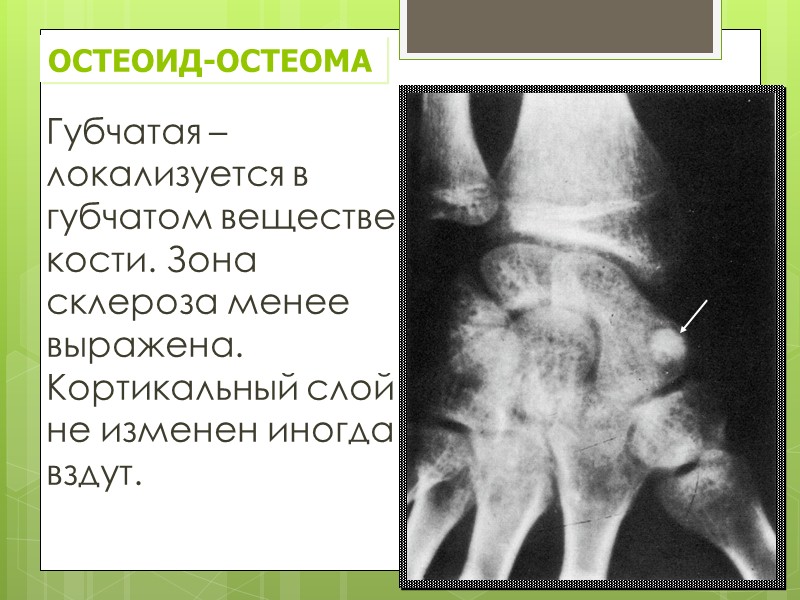 ОСТЕОИД-ОСТЕОМА

Губчатая – локализуется в губчатом веществе кости. Зона склероза менее выражена. Кортикальный слой не изменен иногда вздут.